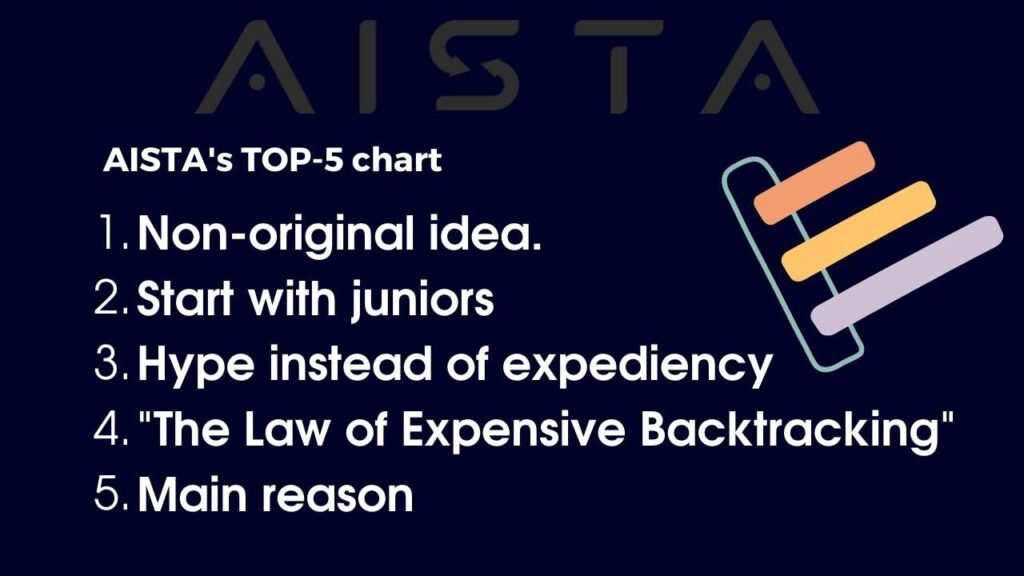 AISTA

AISTA's TOP-5 chart

1. Non-original idea.
2. Start with juniors
3. Hype instead of expediency
4. "The Law of Expensive Backtracking"
5. Main reason